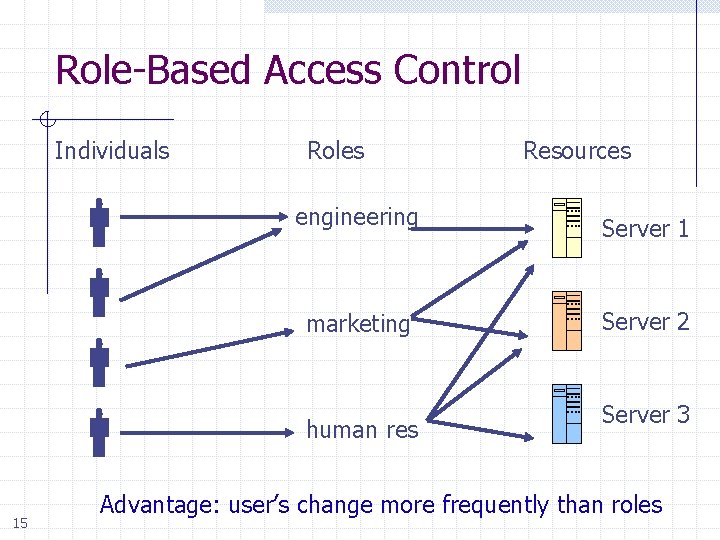 Role-Based Access Control

Individuals

Roles

Resources

engineering

marketing

human res

Server 1

Server 2

Server 3

Advantage: user's change more frequently than roles

15